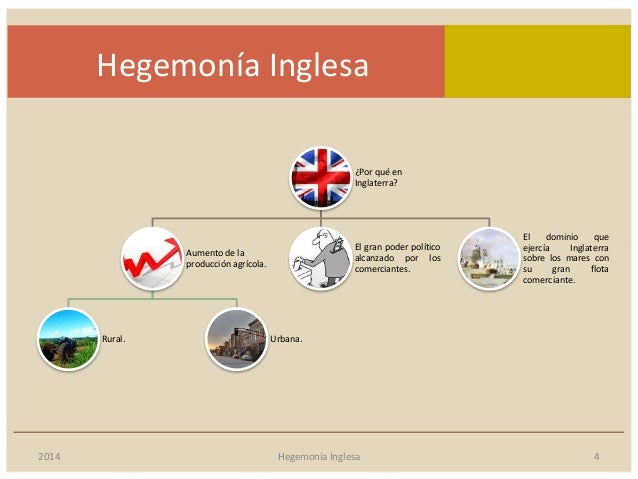 Hegemonía Inglesa

¿Por qué en Inglaterra?

Aumento de la producción agrícola.

El gran poder político alcanzado por los comerciantes.

El dominio que ejercía Inglaterra sobre los mares con su gran flota comerciante.

Rural.

Urbana.

2014

Hegemonía Inglesa

4